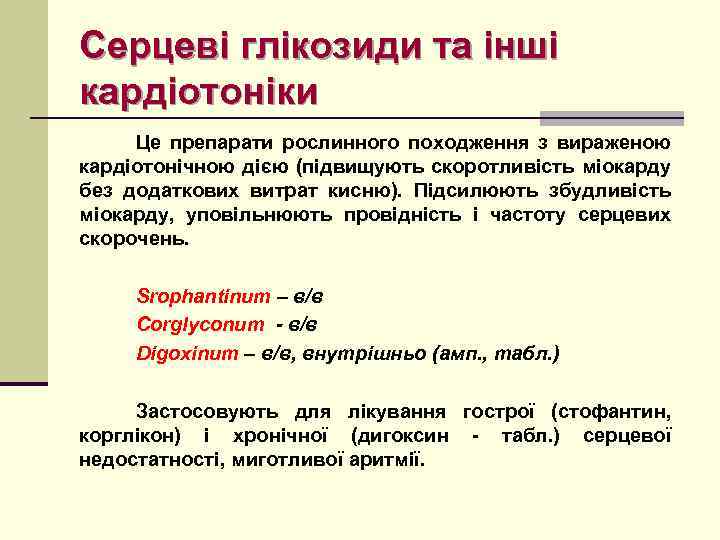 Серцеві глікозиди та інші кардіотоніки

Це препарати рослинного походження з вираженою кардіотонічною дією (підвищують скоротливість міокарду без додаткових витрат кисню). Підсилюють збудливість міокарду, уповільнюють провідність і частоту серцевих скорочень.

Srophantinum – в/в
Corglyconum - в/в
Digoxinum – в/в, внутрішньо (амп., табл.)

Застосовують для лікування гострої (стофантин, корглікон) і хронічної (дигоксин - табл.) серцевої недостатності, миготливої аритмії.